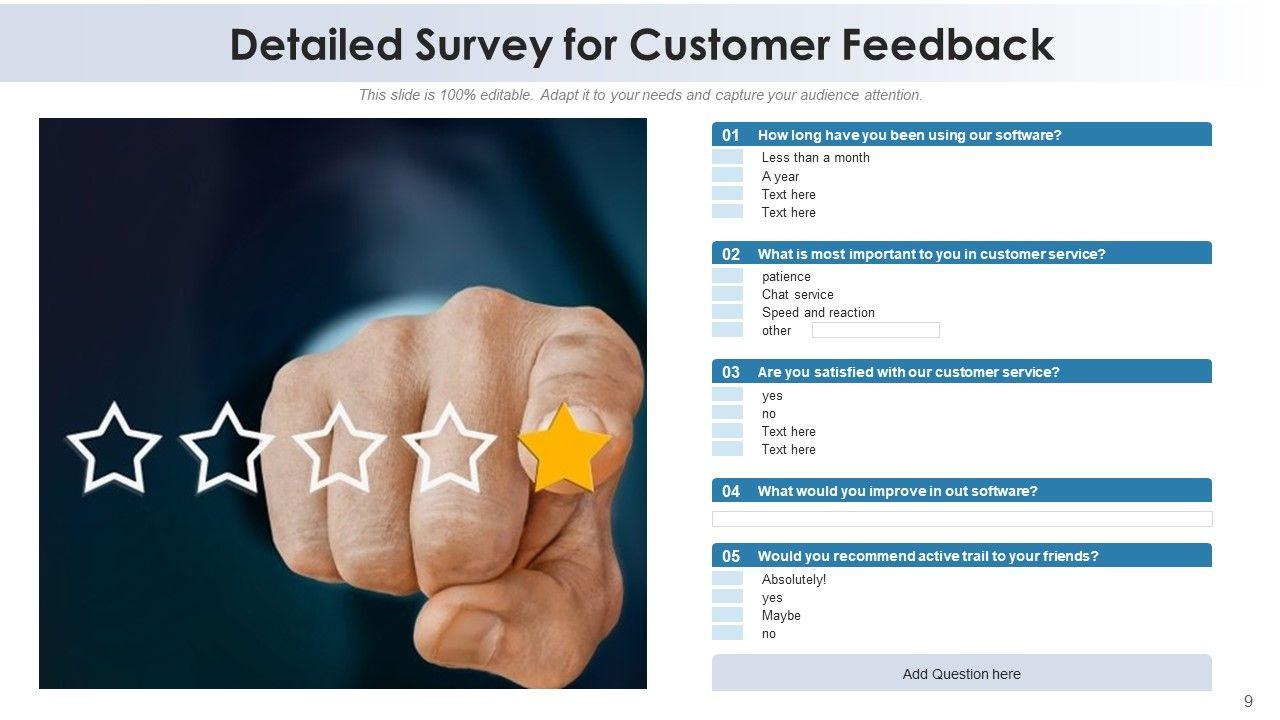 Detailed Survey for Customer Feedback

This slide is 100% editable. Adapt it to your needs and capture your audience attention.

01 How long have you been using our software?
Less than a month
A year
Text here
Text here

02 What is most important to you in customer service?
patience
Chat service
Speed and reaction
other

03 Are you satisfied with our customer service?
yes
no
Text here
Text here

04 What would you improve in out software?

05 Would you recommend active trail to your friends?
Absolutely!
yes
Maybe
no

Add Question here

9